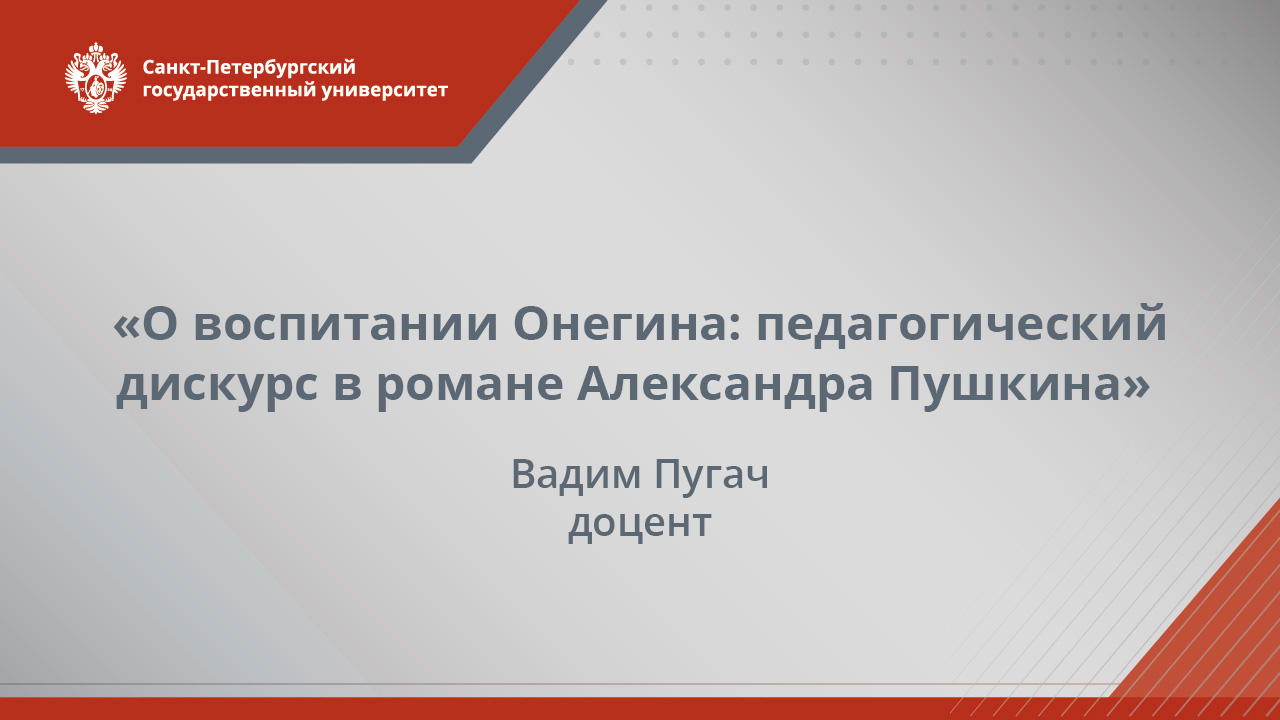 Санкт-Петербургский государственный университет

«О воспитании Онегина: педагогический дискурс в романе Александра Пушкина»

Вадим Пугач
доцент